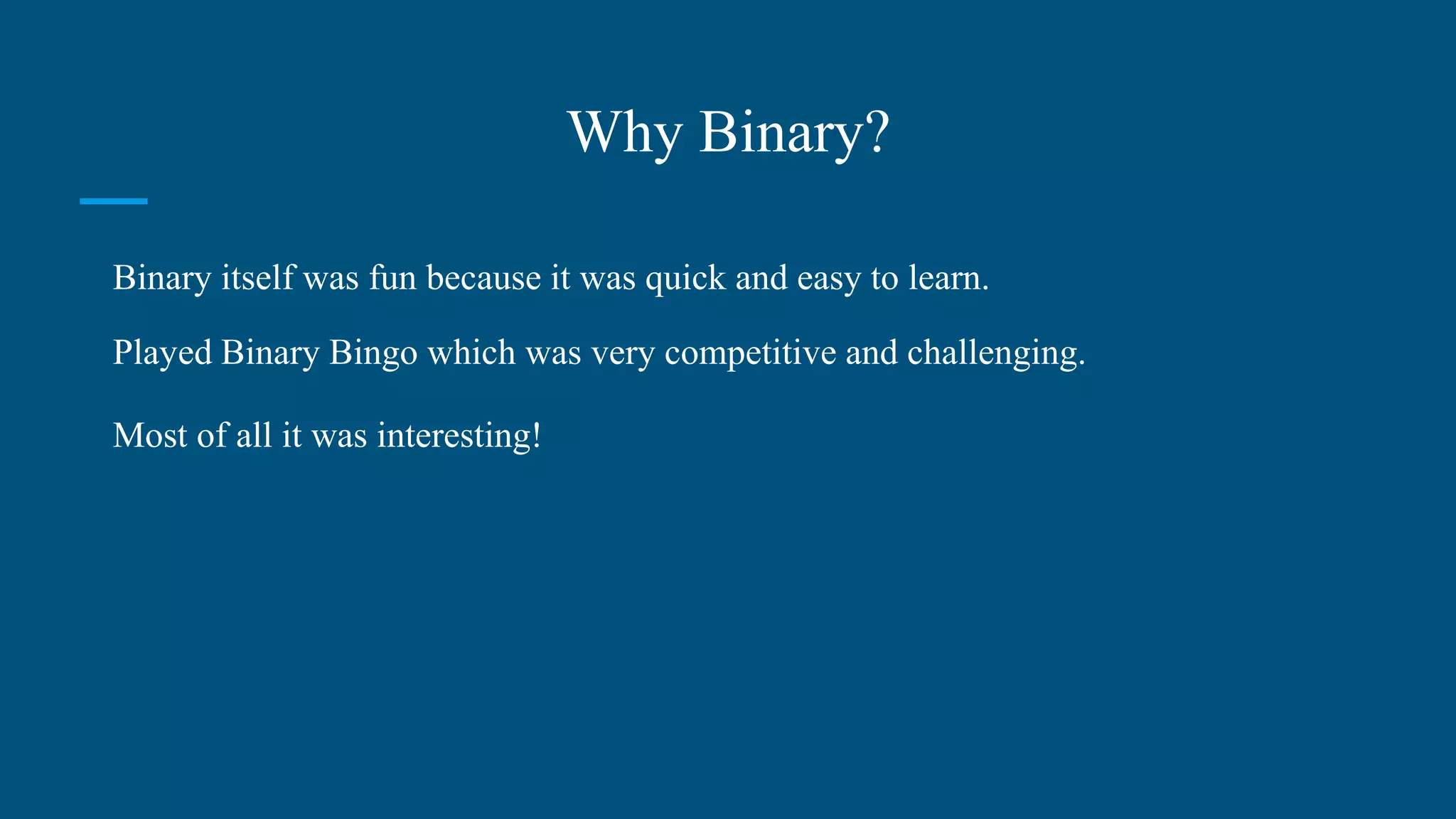 Why Binary?

Binary itself was fun because it was quick and easy to learn.

Played Binary Bingo which was very competitive and challenging.

Most of all it was interesting!